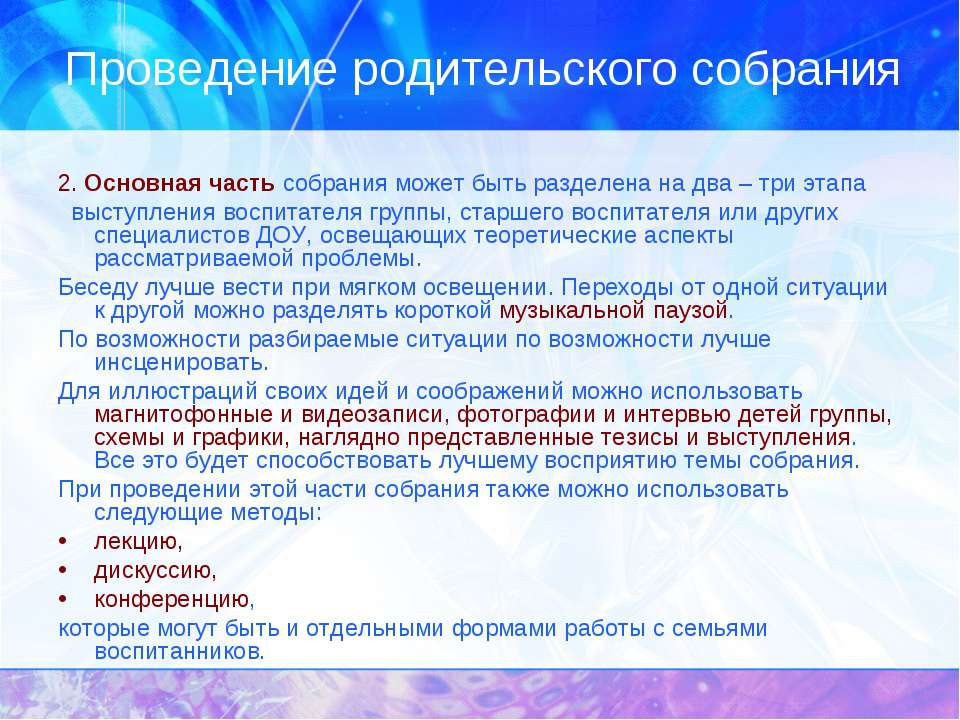 Проведение родительского собрания

2. Основная часть собрания может быть разделена на два – три этапа выступления воспитателя группы, старшего воспитателя или других специалистов ДОУ, освещающих теоретические аспекты рассматриваемой проблемы.

Беседу лучше вести при мягком освещении. Переходы от одной ситуации к другой можно разделять короткой музыкальной паузой.

По возможности разбираемые ситуации по возможности лучше инсценировать.

Для иллюстраций своих идей и соображений можно использовать магнитофонные и видеозаписи, фотографии и интервью детей группы, схемы и графики, наглядно представленные тезисы и выступления. Все это будет способствовать лучшему восприятию темы собрания.

При проведении этой части собрания также можно использовать следующие методы:

• лекцию,
• дискуссию,
• конференцию,

которые могут быть и отдельными формами работы с семьями воспитанников.